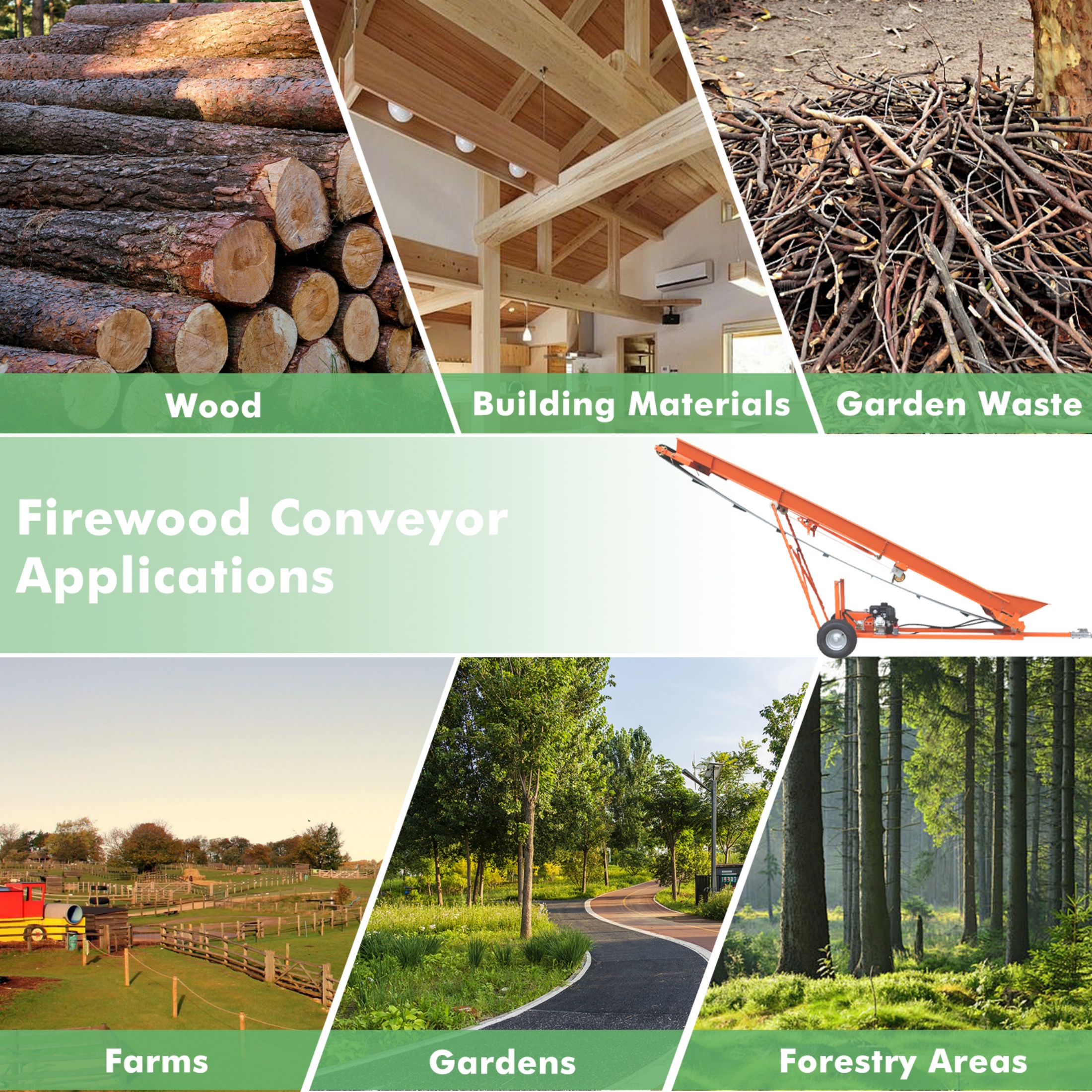 Wood

Building Materials

Garden Waste

Firewood Conveyor Applications

Farms

Gardens

Forestry Areas